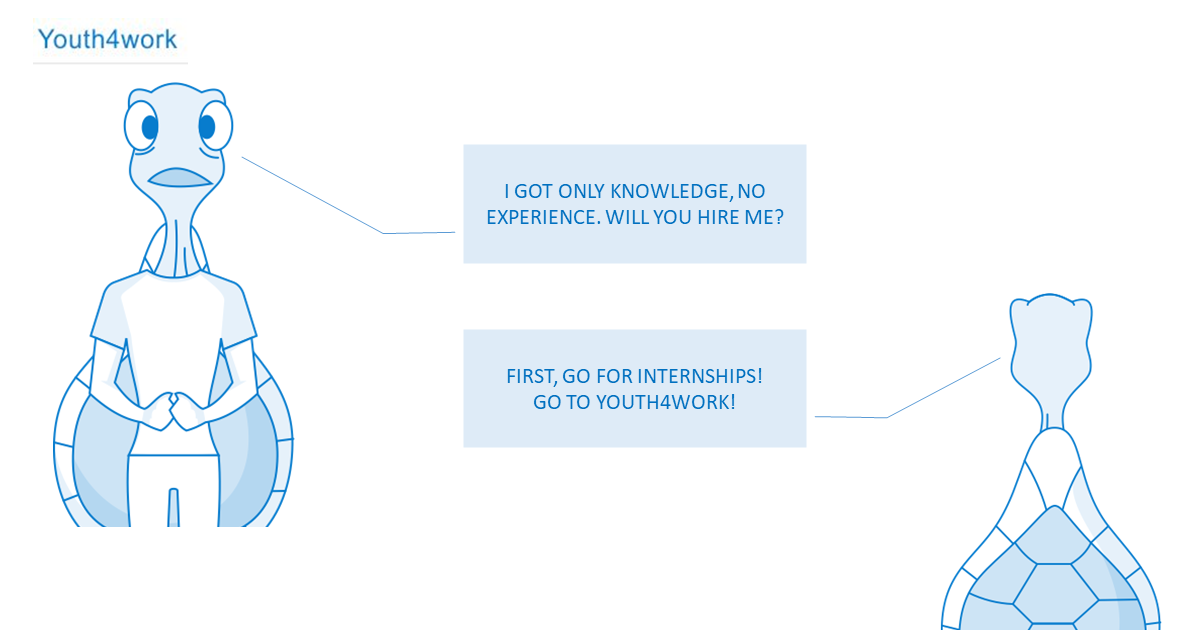 Youth4work

I GOT ONLY KNOWLEDGE, NO EXPERIENCE. WILL YOU HIRE ME?

FIRST, GO FOR INTERNSHIPS!
GO TO YOUTH4WORK!